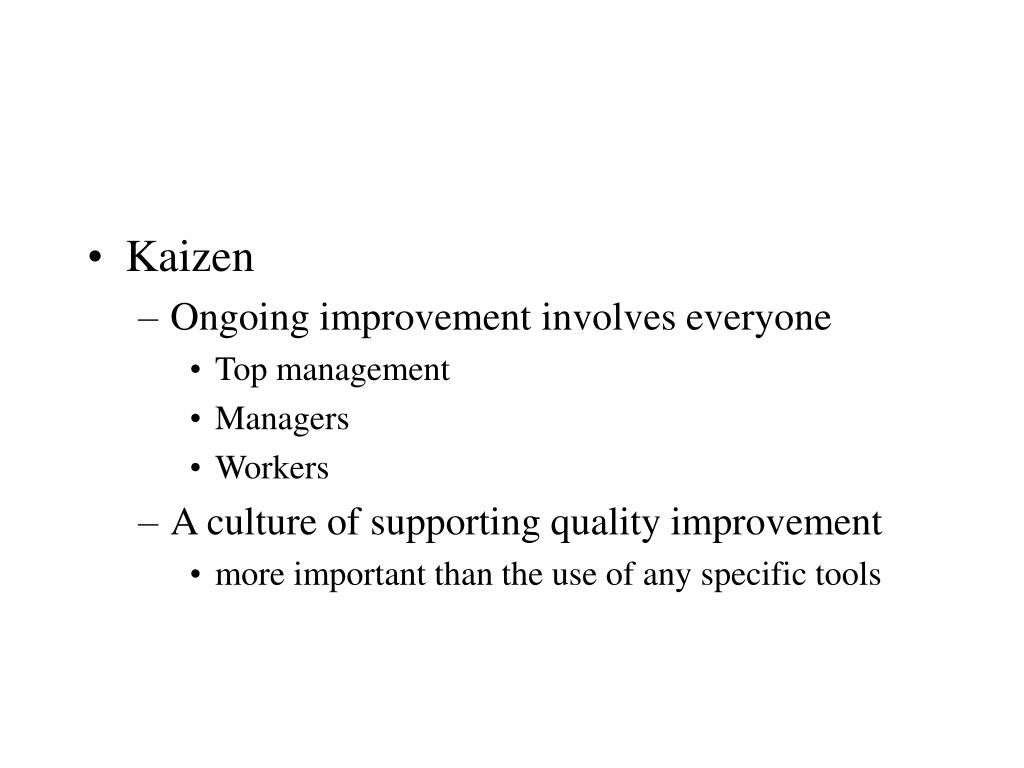 • Kaizen
– Ongoing improvement involves everyone
• Top management
• Managers
• Workers
– A culture of supporting quality improvement
• more important than the use of any specific tools